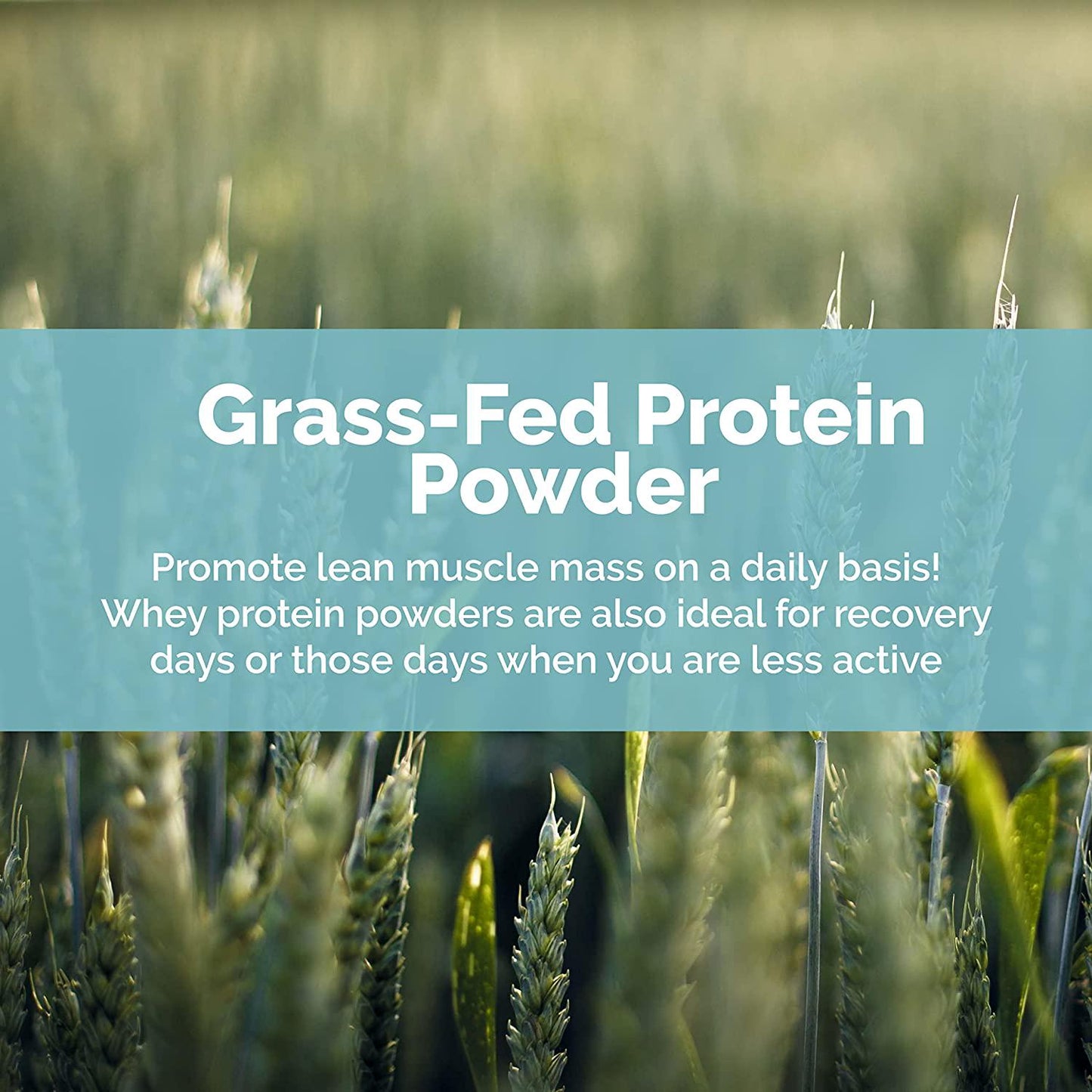 Grass-Fed Protein Powder

Promote lean muscle mass on a daily basis! Whey protein powders are also ideal for recovery days or those days when you are less active